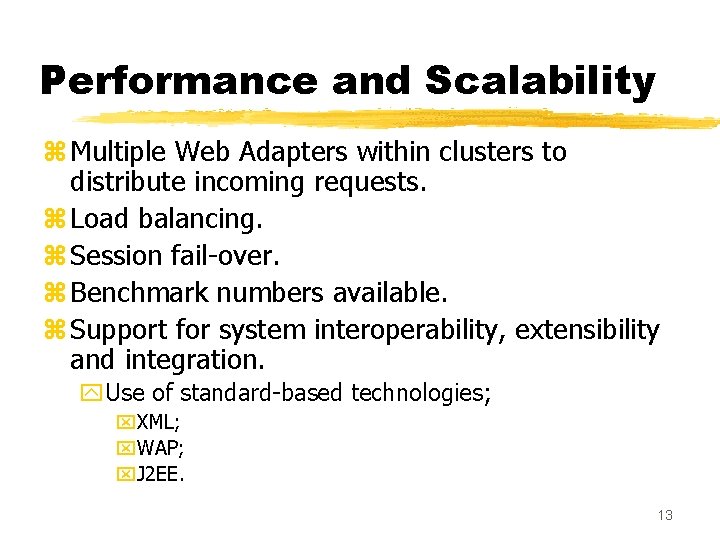 Performance and Scalability

Multiple Web Adapters within clusters to distribute incoming requests.

Load balancing.

Session fail-over.

Benchmark numbers available.

Support for system interoperability, extensibility and integration.

Use of standard-based technologies;

XML;

WAP;

J2EE.

13